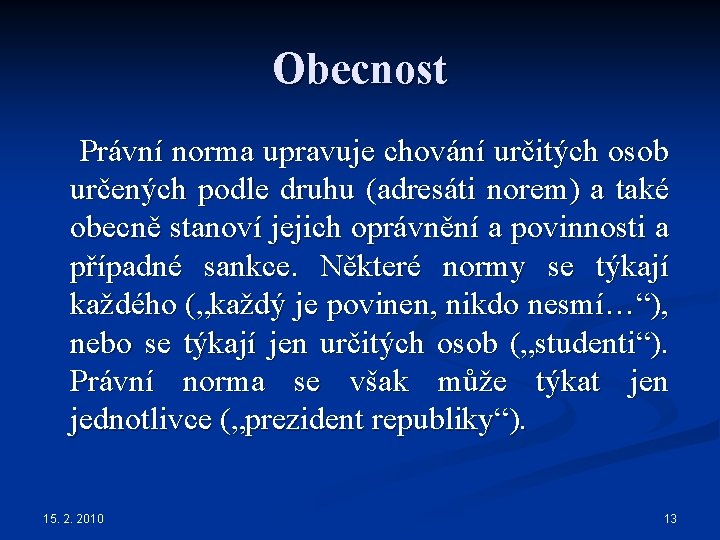 Obecnost

Právní norma upravuje chování určitých osob určených podle druhu (adresáti norem) a také obecně stanoví jejich oprávnění a povinnosti a případné sankce. Některé normy se týkají každého („každý je povinen, nikdo nesmí…“), nebo se týkají jen určitých osob („studenti“). Právní norma se však může týkat jen jednotlivce („prezident republiky“).

15. 2. 2010

13